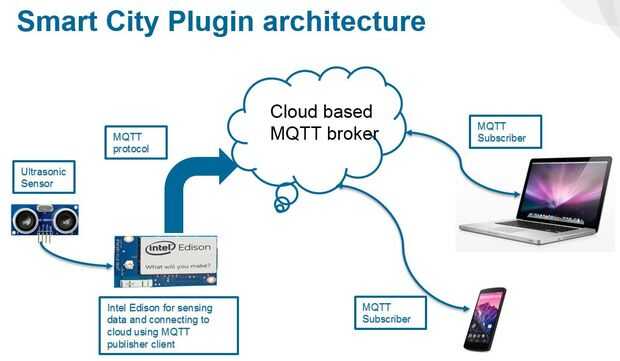 Smart City Plugin architecture

Cloud based MQTT broker

MQTT protocol

MQTT Subscriber

Ultrasonic Sensor

intel Edison

What will you make?

Intel Edison for sensing data and connecting to cloud using MQTT publisher client

MQTT Subscriber